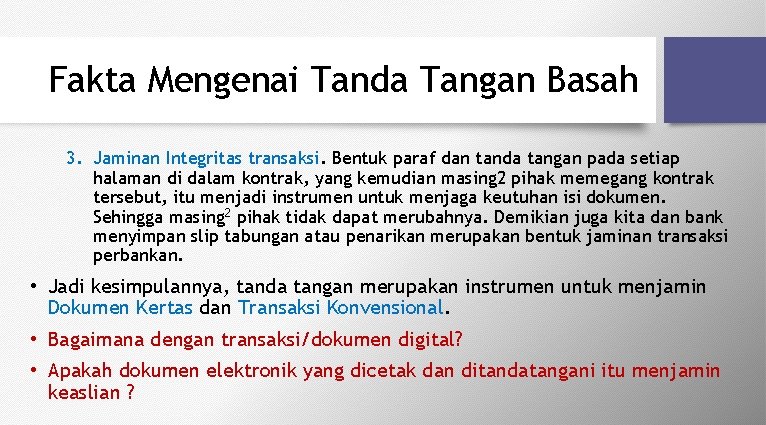 Fakta Mengenai Tanda Tangan Basah

3. Jaminan Integritas transaksi. Bentuk paraf dan tanda tangan pada setiap halaman di dalam kontrak, yang kemudian masing2 pihak memegang kontrak tersebut, itu menjadi instrumen untuk menjaga keutuhan isi dokumen. Sehingga masing$^2$ pihak tidak dapat merubahnya. Demikian juga kita dan bank menyimpan slip tabungan atau penarikan merupakan bentuk jaminan transaksi perbankan.

• Jadi kesimpulannya, tanda tangan merupakan instrumen untuk menjamin Dokumen Kertas dan Transaksi Konvensional.

• Bagaimana dengan transaksi/dokumen digital?

• Apakah dokumen elektronik yang dicetak dan ditandatangani itu menjamin keaslian ?